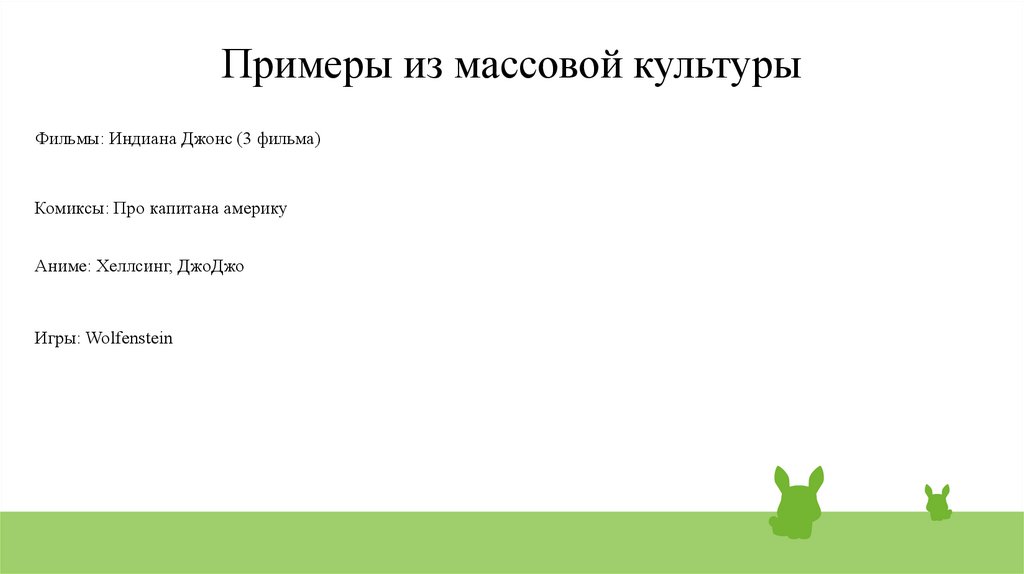 Примеры из массовой культуры

Фильмы: Индиана Джонс (3 фильма)

Комиксы: Про капитана америку

Аниме: Хеллсинг, ДжоДжо

Игры: Wolfenstein